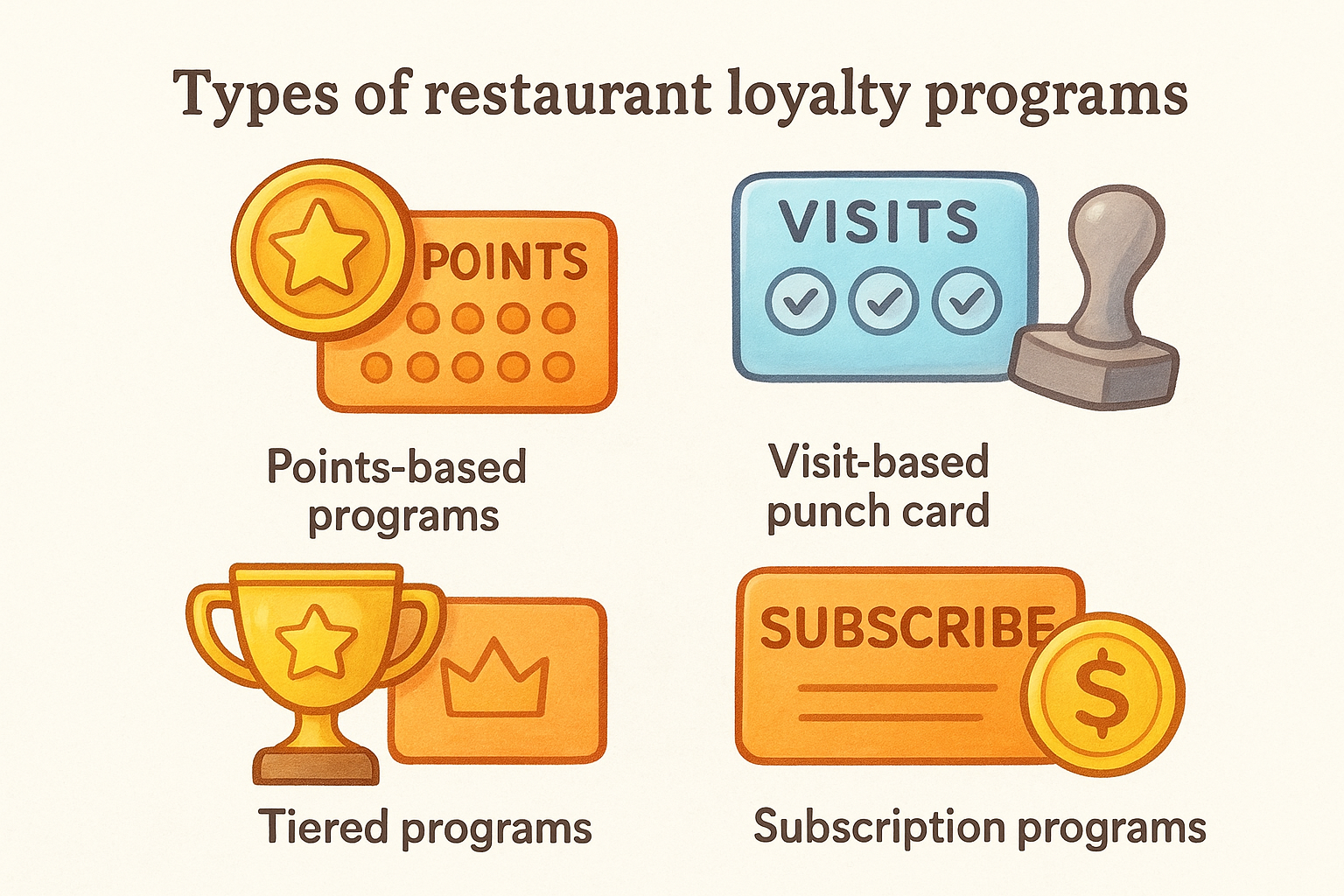 Types of restaurant loyalty programs

POINTS

Points-based programs

VISITS

Visit-based punch card

Tiered programs

SUBSCRIBE

$

Subscription programs